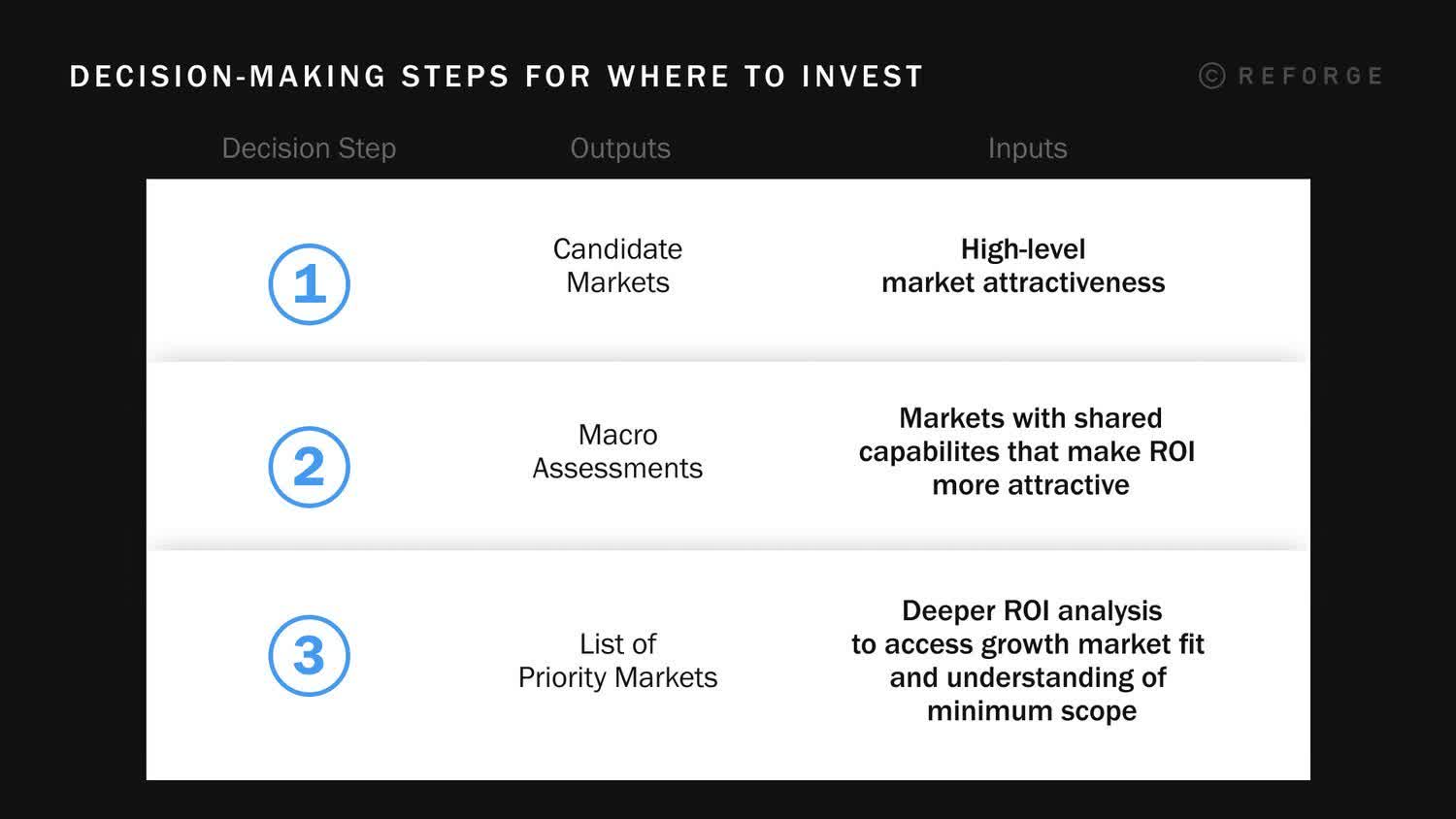 DECISION-MAKING STEPS FOR WHERE TO INVEST

© REFORGE

| Decision Step | Outputs | Inputs |
|---|---|---|
| 1 | Candidate Markets | High-level market attractiveness |
| 2 | Macro Assessments | Markets with shared capabilites that make ROI more attractive |
| 3 | List of Priority Markets | Deeper ROI analysis to access growth market fit and understanding of minimum scope |